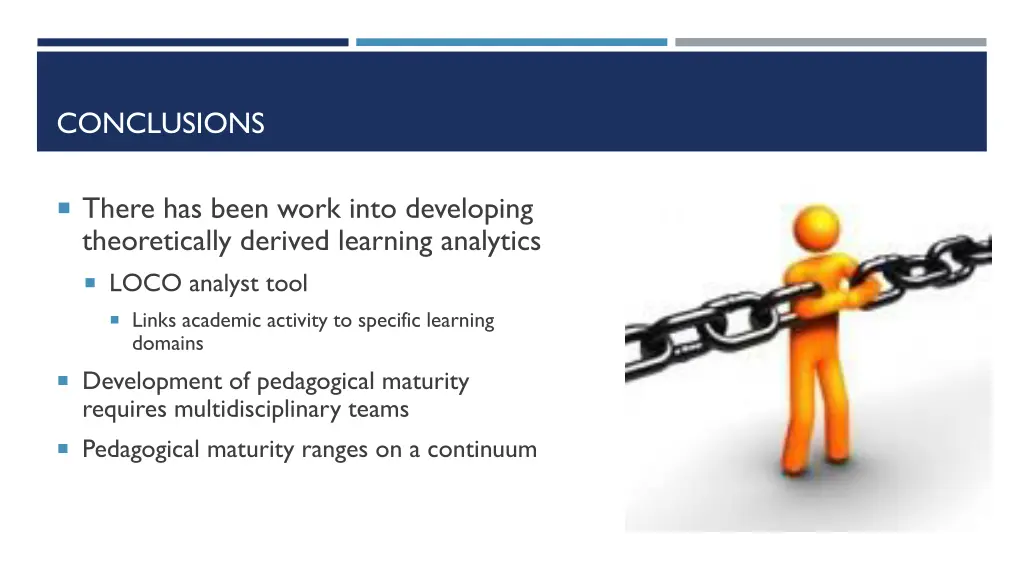 CONCLUSIONS

There has been work into developing theoretically derived learning analytics

LOCO analyst tool

Links academic activity to specific learning domains

Development of pedagogical maturity requires multidisciplinary teams

Pedagogical maturity ranges on a continuum